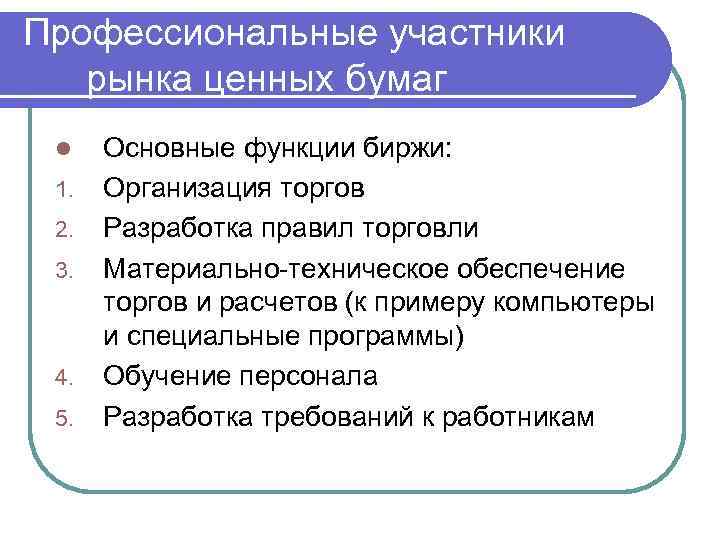 Профессиональные участники рынка ценных бумаг

Основные функции биржи:
1. Организация торгов
2. Разработка правил торговли
3. Материально-техническое обеспечение торгов и расчетов (к примеру компьютеры и специальные программы)
4. Обучение персонала
5. Разработка требований к работникам